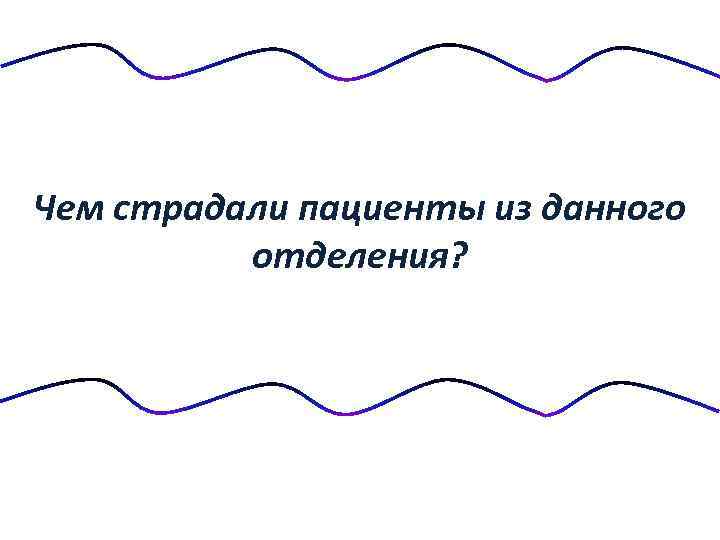 Чем страдали пациенты из данного отделения?